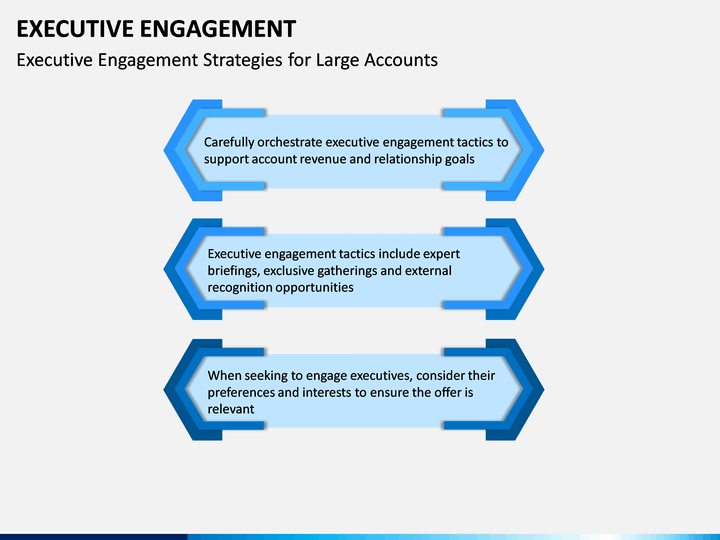 EXECUTIVE ENGAGEMENT

Executive Engagement Strategies for Large Accounts

Carefully orchestrate executive engagement tactics to support account revenue and relationship goals

Executive engagement tactics include expert briefings, exclusive gatherings and external recognition opportunities

When seeking to engage executives, consider their preferences and interests to ensure the offer is relevant